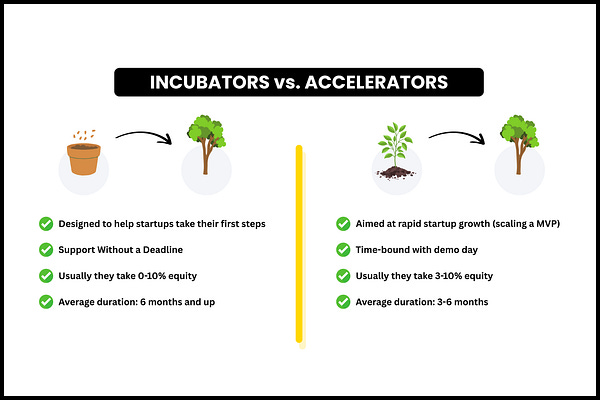 INCUBATORS vs. ACCELERATORS

Designed to help startups take their first steps

Support Without a Deadline

Usually they take 0-10% equity

Average duration: 6 months and up

Aimed at rapid startup growth (scaling a MVP)

Time-bound with demo day

Usually they take 3-10% equity

Average duration: 3-6 months